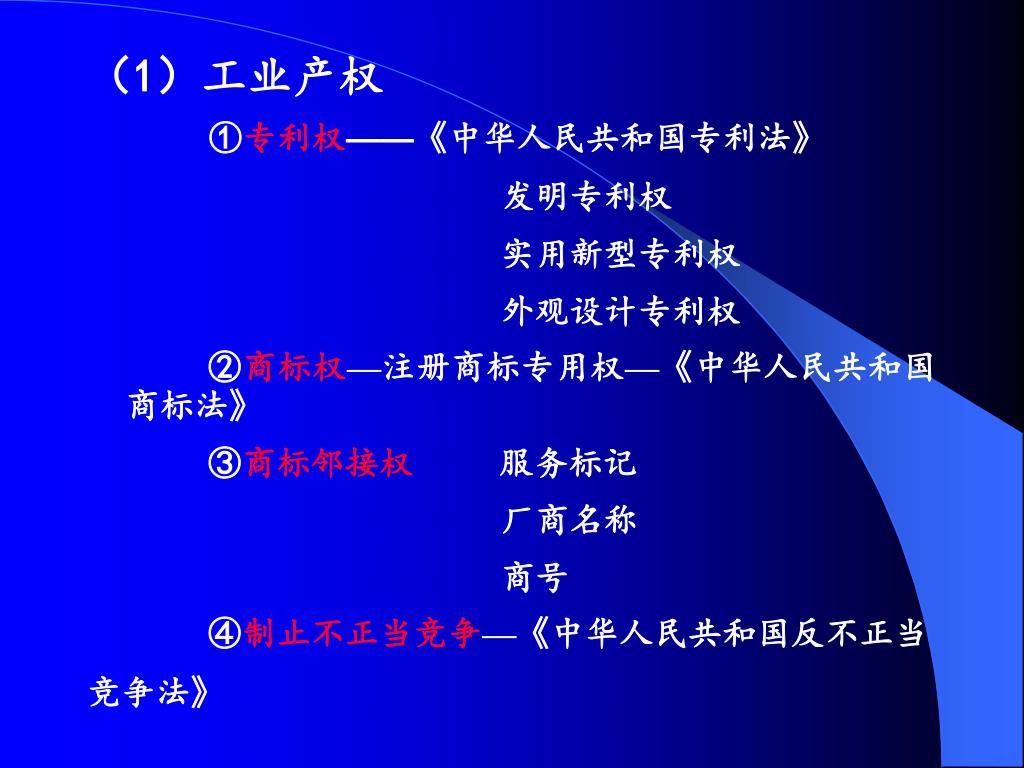 （1）工业产权

①专利权——《中华人民共和国专利法》

发明专利权

实用新型专利权

外观设计专利权

②商标权—注册商标专用权—《中华人民共和国商标法》

③商标邻接权　　服务标记

厂商名称

商号

④制止不正当竞争—《中华人民共和国反不正当竞争法》